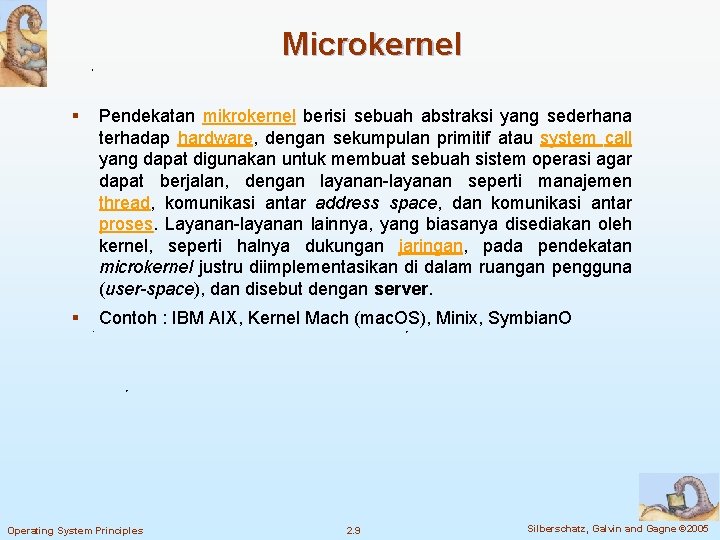 Microkernel

▪ Pendekatan mikrokernel berisi sebuah abstraksi yang sederhana terhadap hardware, dengan sekumpulan primitif atau system call yang dapat digunakan untuk membuat sebuah sistem operasi agar dapat berjalan, dengan layanan-layanan seperti manajemen thread, komunikasi antar address space, dan komunikasi antar proses. Layanan-layanan lainnya, yang biasanya disediakan oleh kernel, seperti halnya dukungan jaringan, pada pendekatan microkernel justru diimplementasikan di dalam ruangan pengguna (user-space), dan disebut dengan server.

▪ Contoh : IBM AIX, Kernel Mach (macOS), Minix, SymbianO

Operating System Principles

2.9

Silberschatz, Galvin and Gagne ©2005